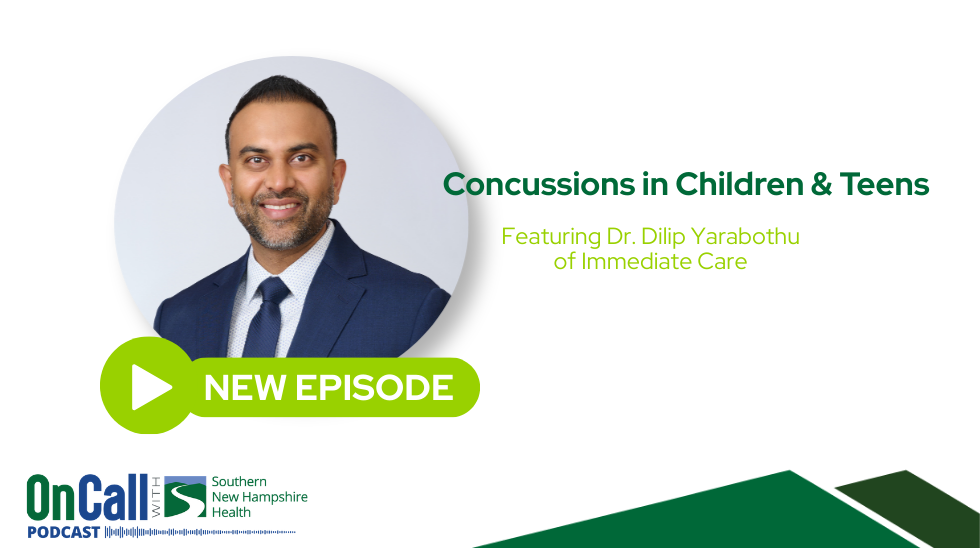 Concussions in Children & Teens

Featuring Dr. Dilip Yarabothu of Immediate Care

NEW EPISODE

OnCall WITH Southern New Hampshire Health

PODCAST